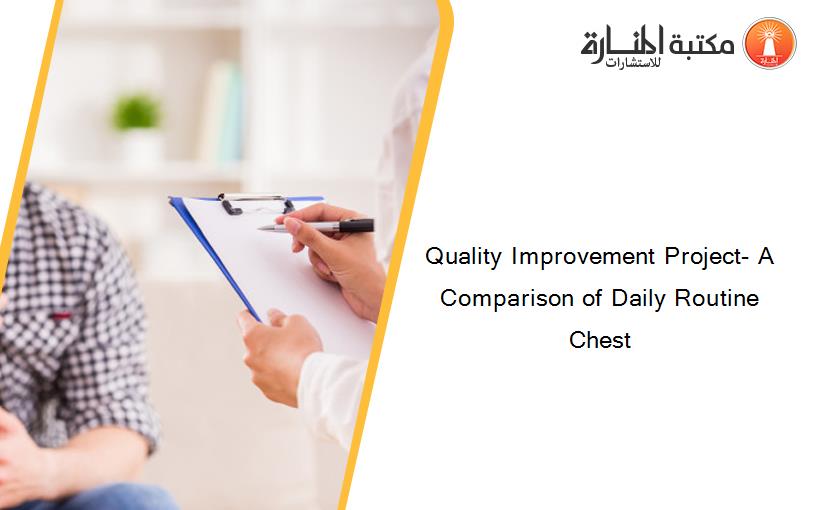 مكتبة المنارة للاستشارات

Quality Improvement Project- A Comparison of Daily Routine Chest